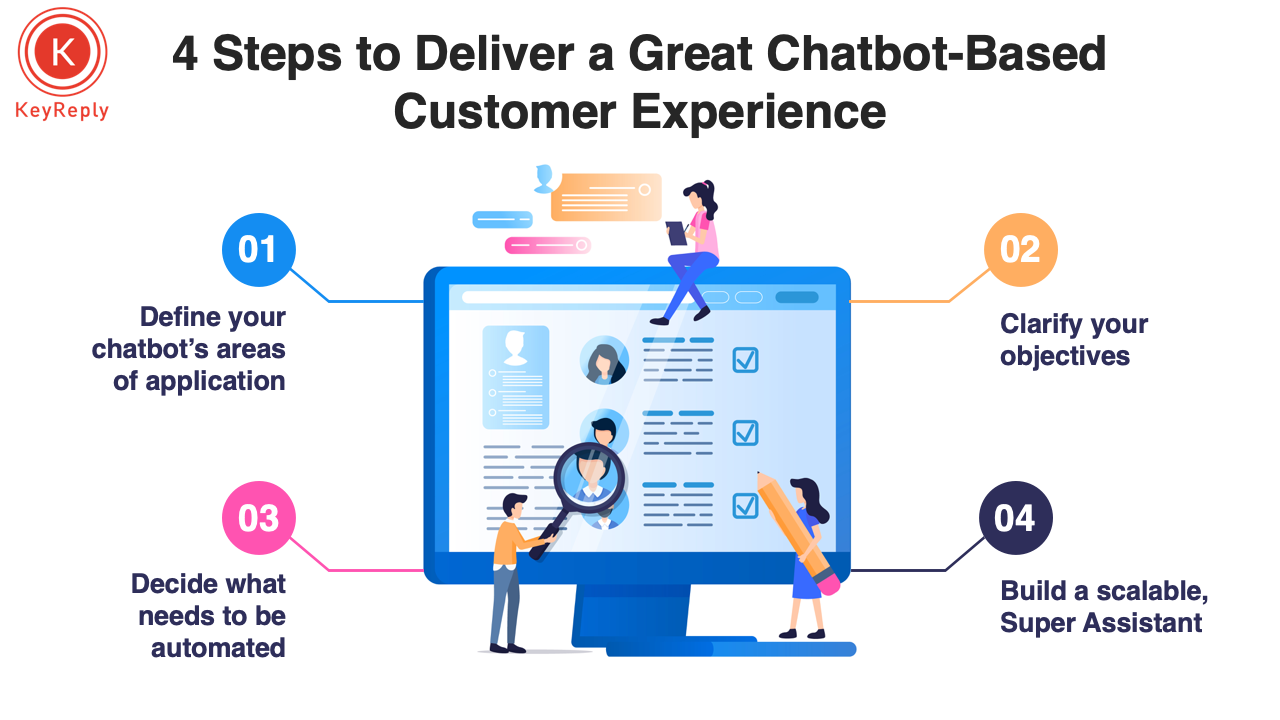 K
KeyReply

4 Steps to Deliver a Great Chatbot-Based Customer Experience

01
Define your chatbot's areas of application

02
Clarify your objectives

03
Decide what needs to be automated

04
Build a scalable, Super Assistant